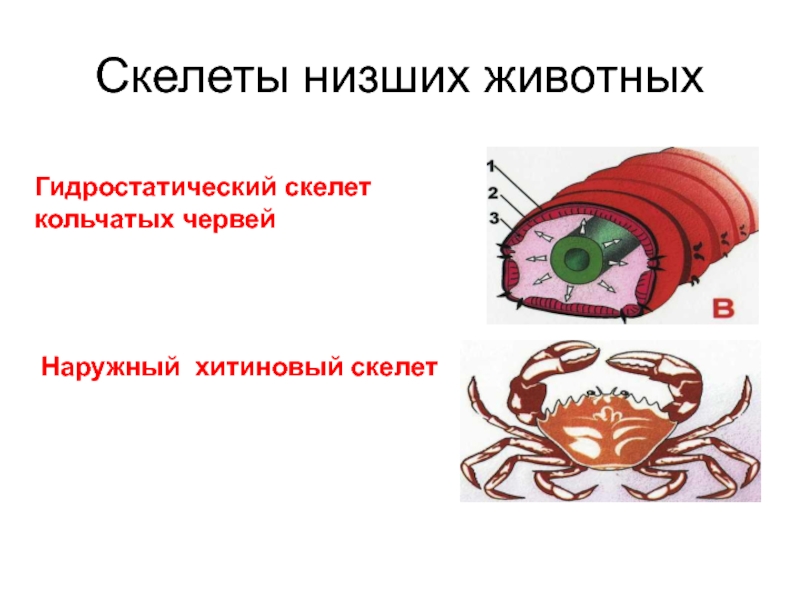 Скелеты низших животных

Гидростатический скелет кольчатых червей

1
2
3
В

Наружный хитиновый скелет